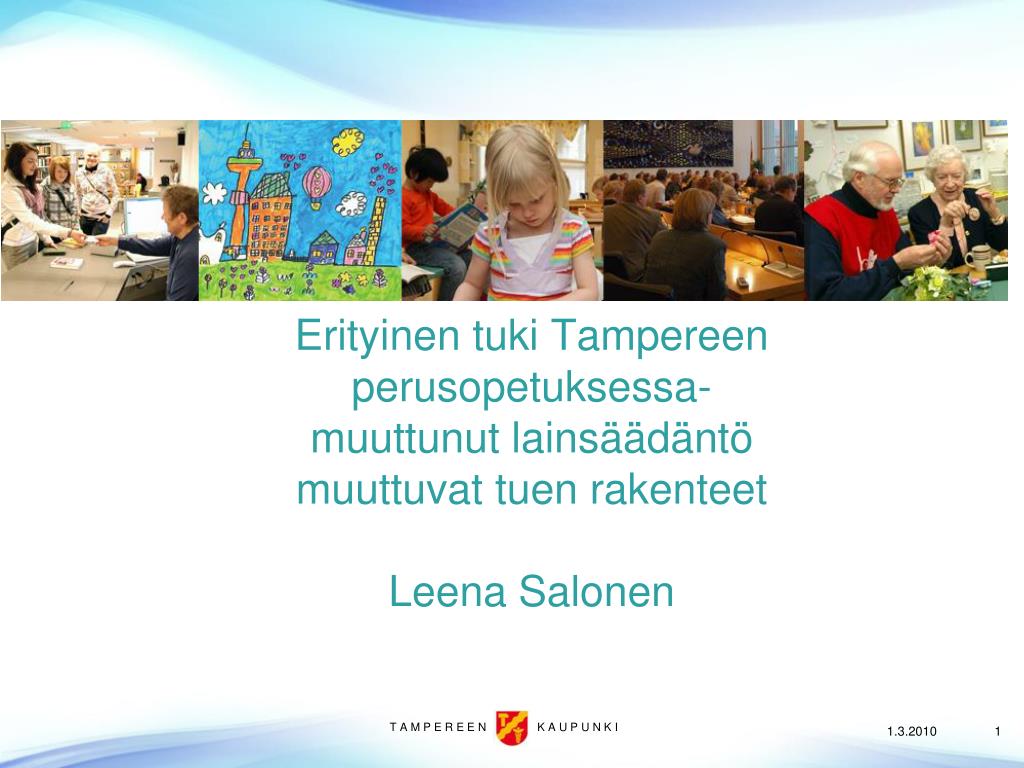 Erityinen tuki Tampereen perusopetuksessa- muuttunut lainsäädäntö muuttuvat tuen rakenteet

Leena Salonen

TAMPEREEN KAUPUNKI

1.3.2010

1